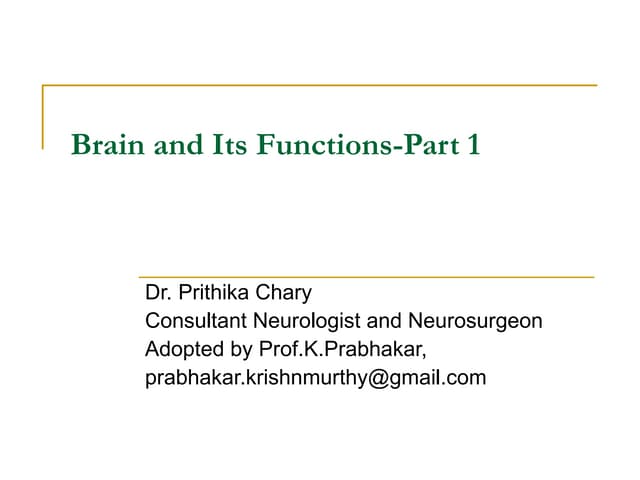 Brain and Its Functions-Part 1

Dr. Prithika Chary
Consultant Neurologist and Neurosurgeon
Adopted by Prof.K.Prabhakar,
prabhakar.krishnmurthy@gmail.com